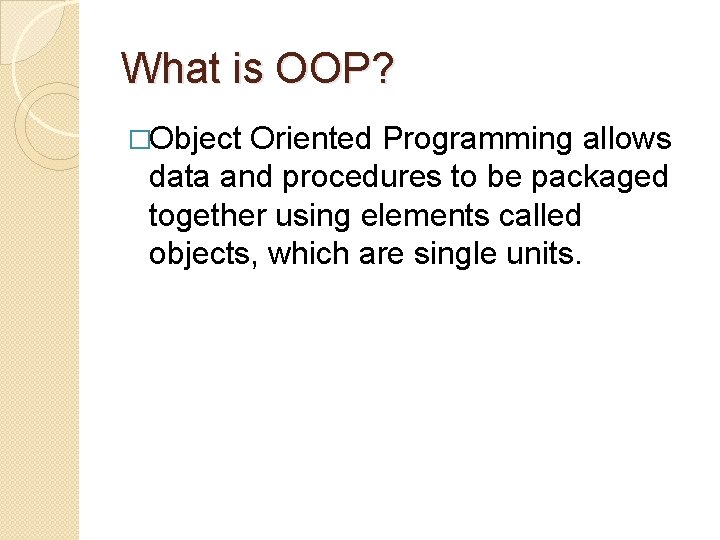 What is OOP?

□Object Oriented Programming allows data and procedures to be packaged together using elements called objects, which are single units.